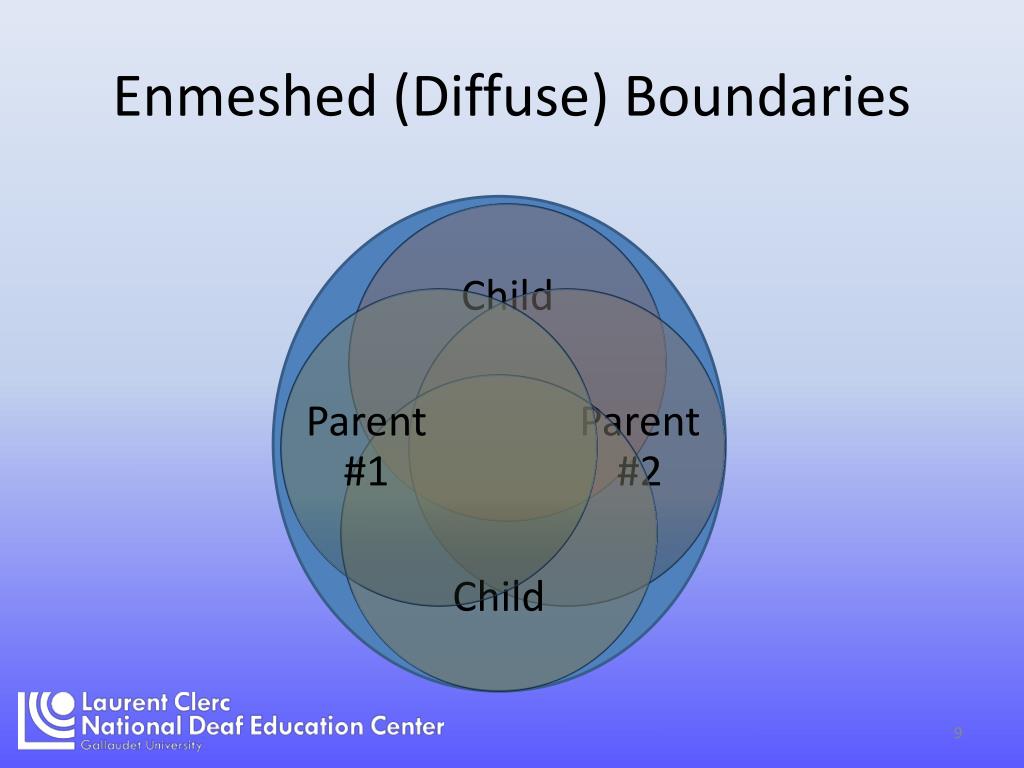 Enmeshed (Diffuse) Boundaries

Child

Parent #1

Parent #2

Child

Laurent Clerc
National Deaf Education Center
Gallaudet University

9